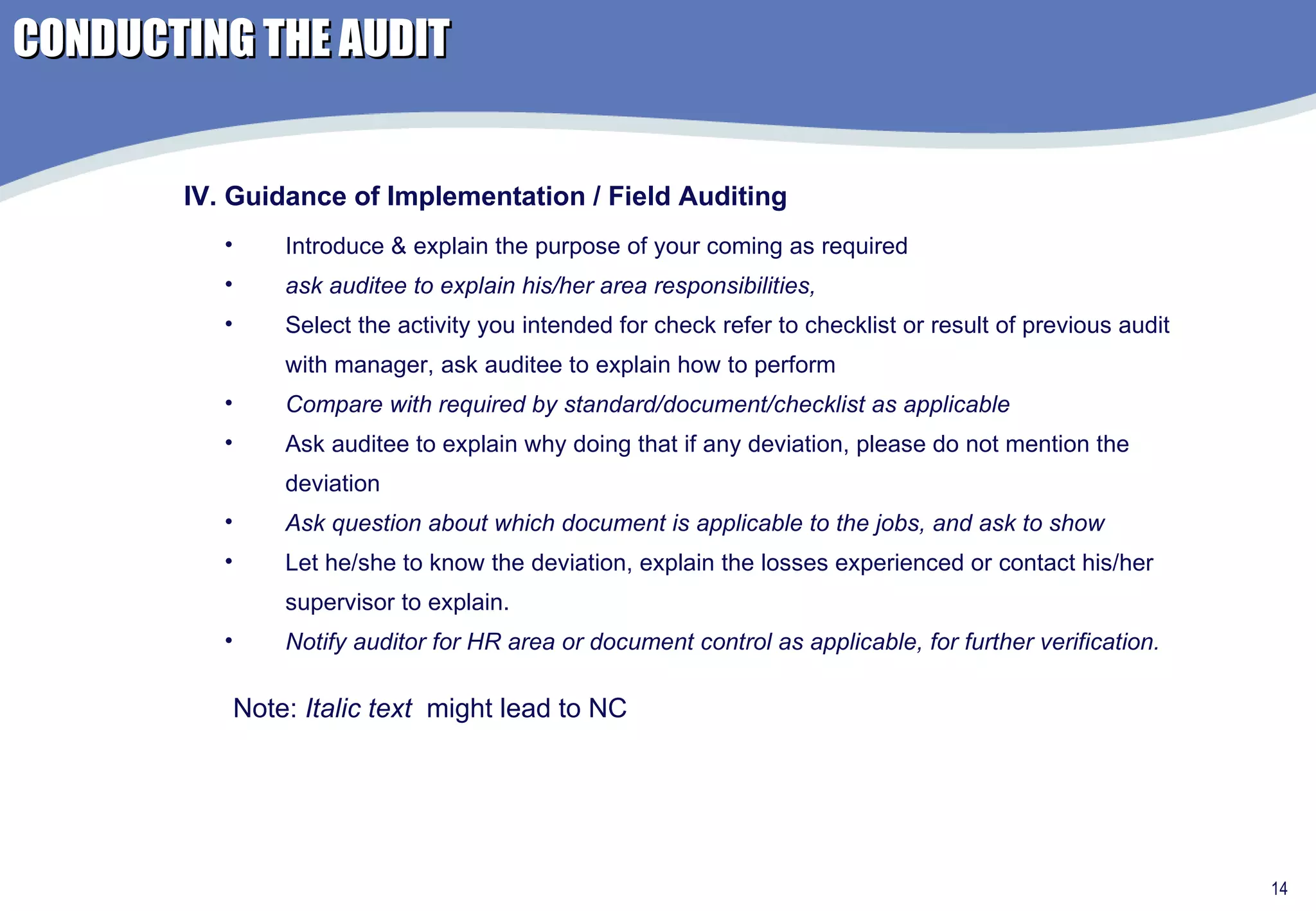 CONDUCTING THE AUDIT

IV. Guidance of Implementation / Field Auditing

• Introduce & explain the purpose of your coming as required
• ask auditee to explain his/her area responsibilities,
• Select the activity you intended for check refer to checklist or result of previous audit with manager, ask auditee to explain how to perform
• Compare with required by standard/document/checklist as applicable
• Ask auditee to explain why doing that if any deviation, please do not mention the deviation
• Ask question about which document is applicable to the jobs, and ask to show
• Let he/she to know the deviation, explain the losses experienced or contact his/her supervisor to explain.
• Notify auditor for HR area or document control as applicable, for further verification.

Note: Italic text might lead to NC

14